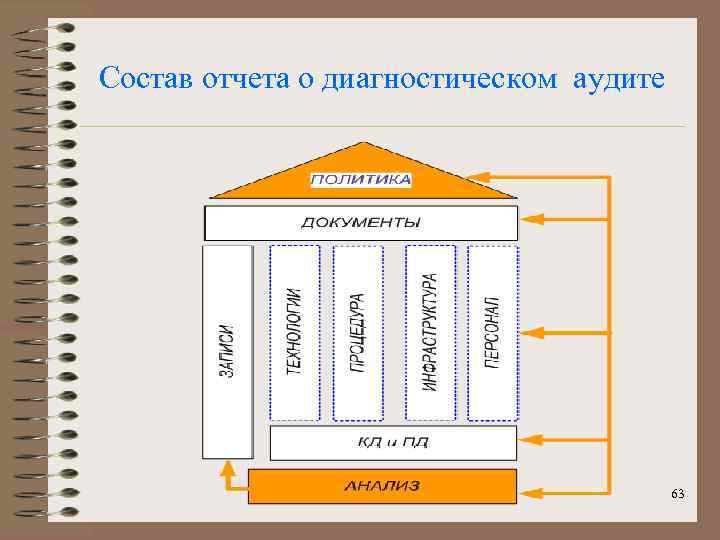 Состав отчета о диагностическом аудите

ПОЛИТИКА

ДОКУМЕНТЫ

ЗАПИСИ

ТЕХНОЛОГИИ

ПРОЦЕДУРА

ИНФРАСТРУКТУРА

ПЕРСОНАЛ

КД и ПД

АНАЛИЗ

63